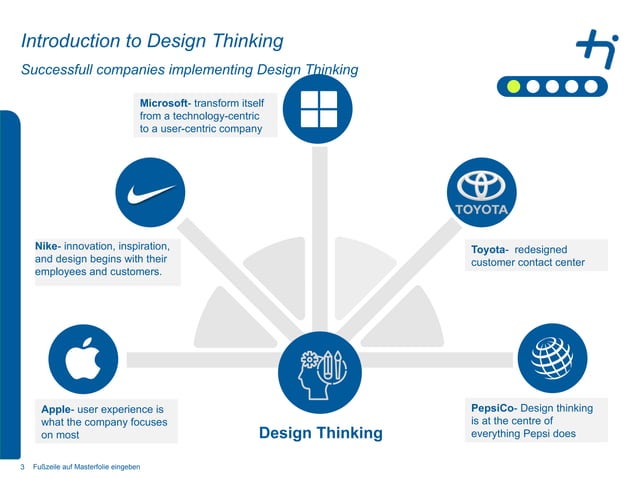 Introduction to Design Thinking

Successfull companies implementing Design Thinking

Microsoft- transform itself from a technology-centric to a user-centric company

Nike- innovation, inspiration, and design begins with their employees and customers.

TOYOTA

Toyota- redesigned customer contact center

Apple- user experience is what the company focuses on most

Design Thinking

PepsiCo- Design thinking is at the centre of everything Pepsi does

3 Fußzeile auf Masterfolie eingeben